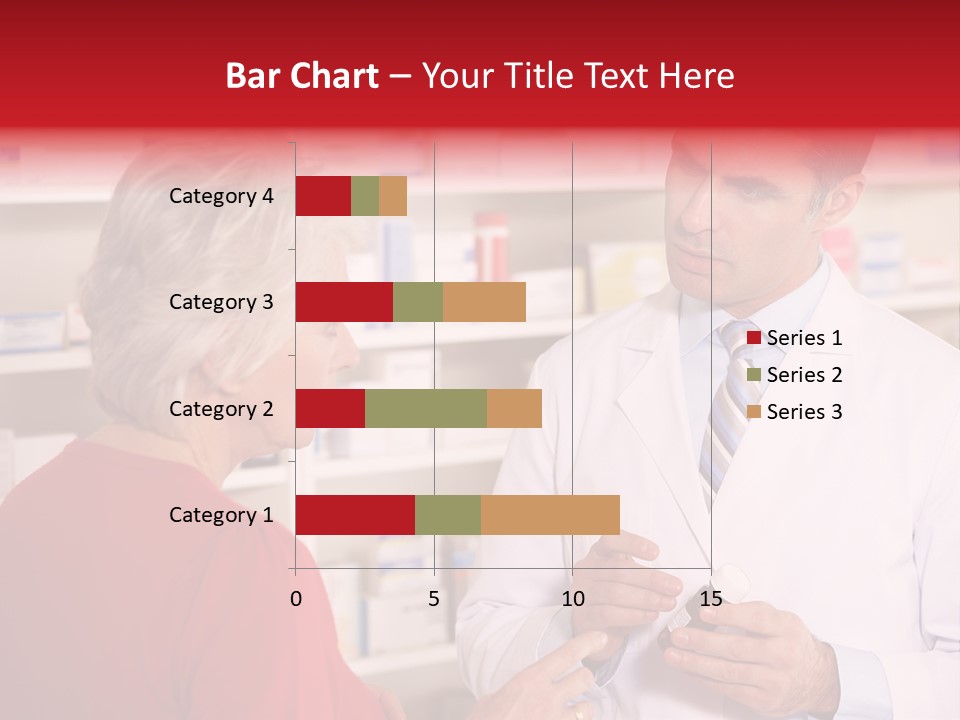 Bar Chart – Your Title Text Here

Category 4
Category 3
Category 2
Category 1

0
5
10
15

Series 1
Series 2
Series 3